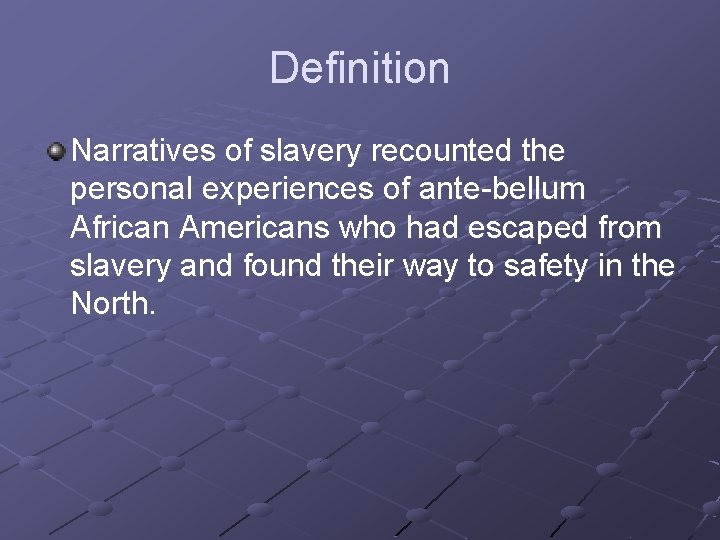 Definition

Narratives of slavery recounted the personal experiences of ante-bellum African Americans who had escaped from slavery and found their way to safety in the North.